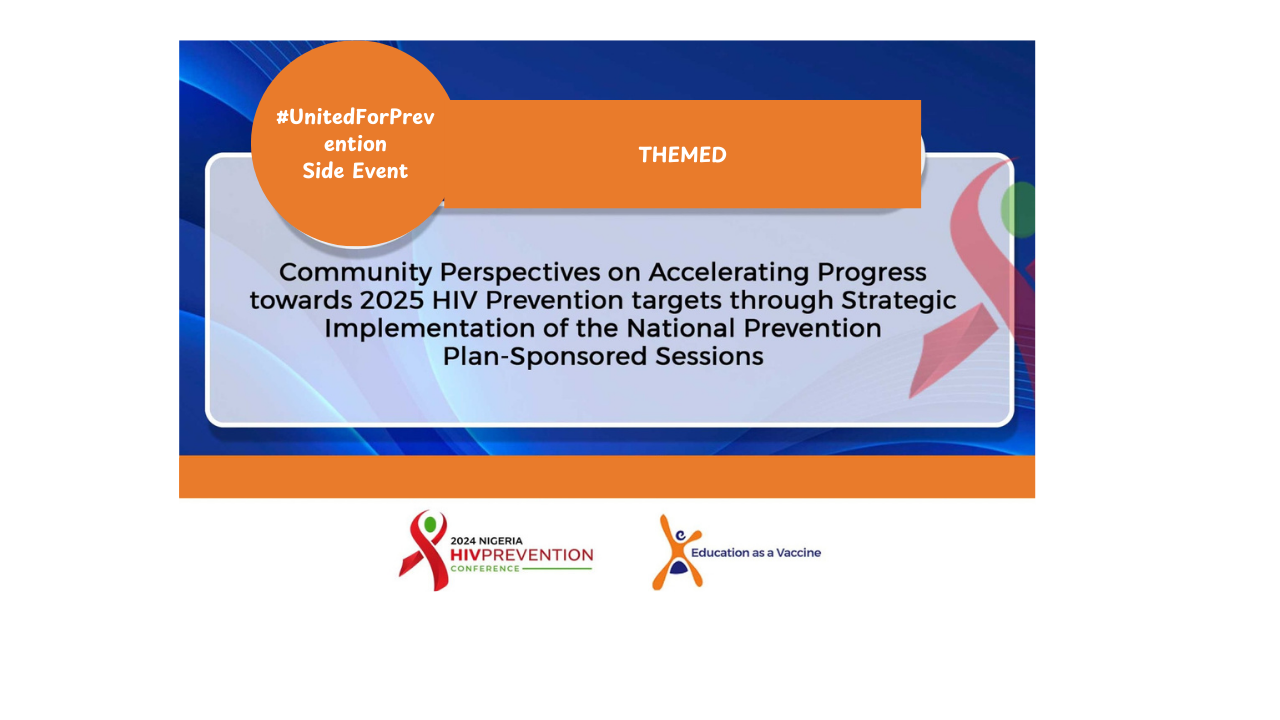 #UnitedForPrevention
Side Event

THEMED

Community Perspectives on Accelerating Progress towards 2025 HIV Prevention targets through Strategic Implementation of the National Prevention Plan-Sponsored Sessions

2024 NIGERIA
HIVPREVENTION
CONFERENCE

Education as a Vaccine